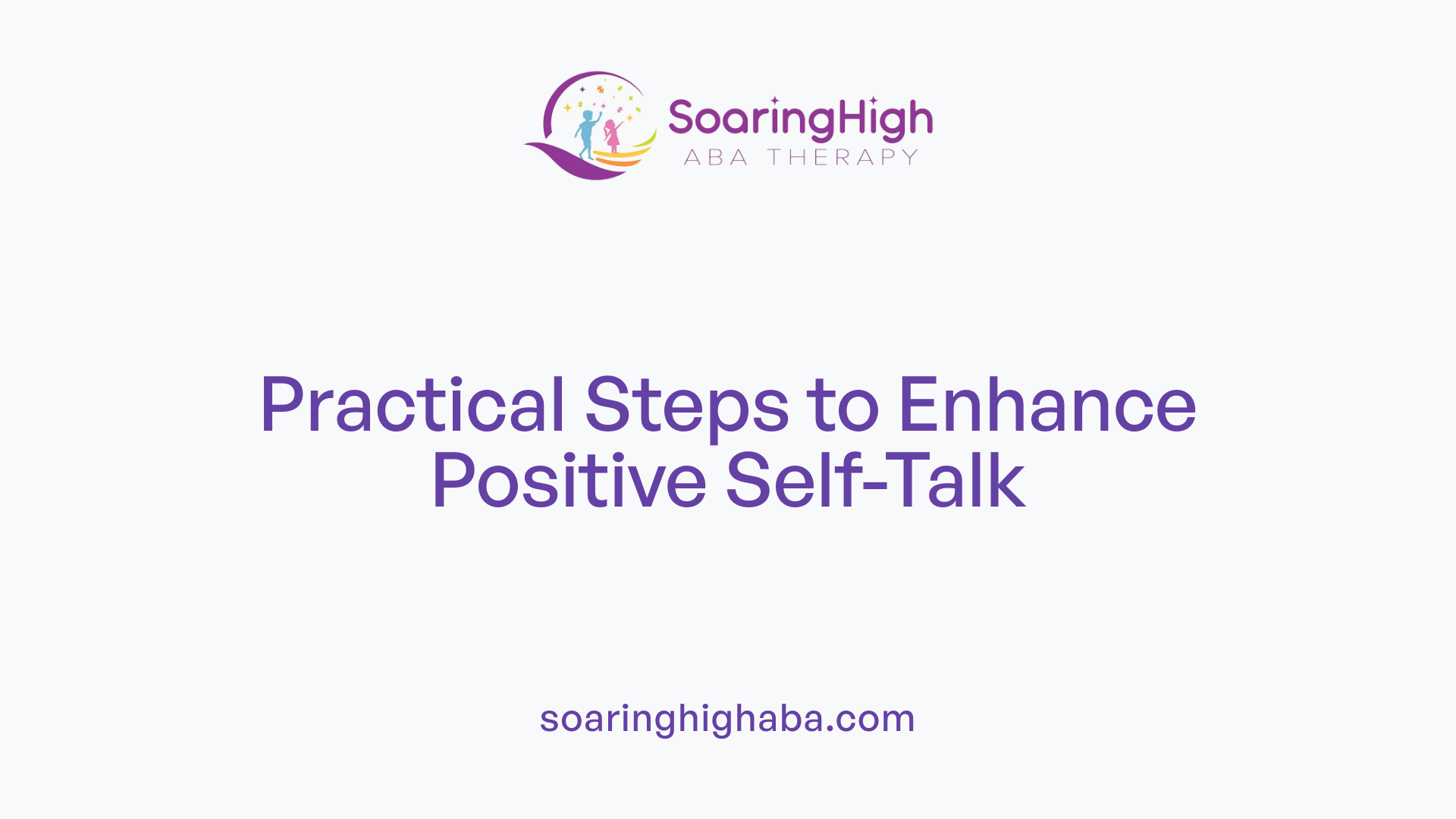 SoaringHigh
ABA THERAPY

Practical Steps to Enhance Positive Self-Talk

soaringhighaba.com